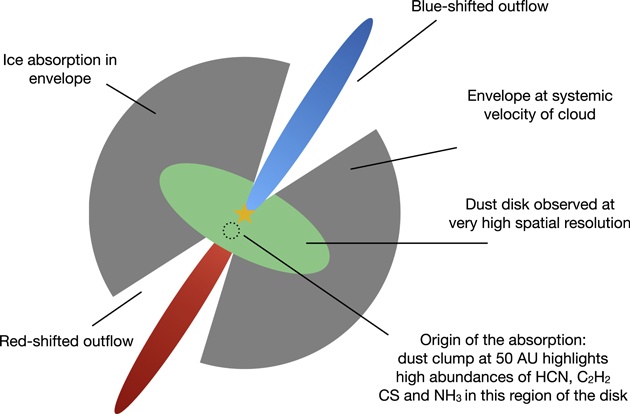 Blue-shifted outflow

Ice absorption in envelope

Envelope at systemic velocity of cloud

Dust disk observed at very high spatial resolution

Red-shifted outflow

Origin of the absorption: dust clump at 50 AU highlights high abundances of HCN, $C_2H_2$ CS and $NH_3$ in this region of the disk